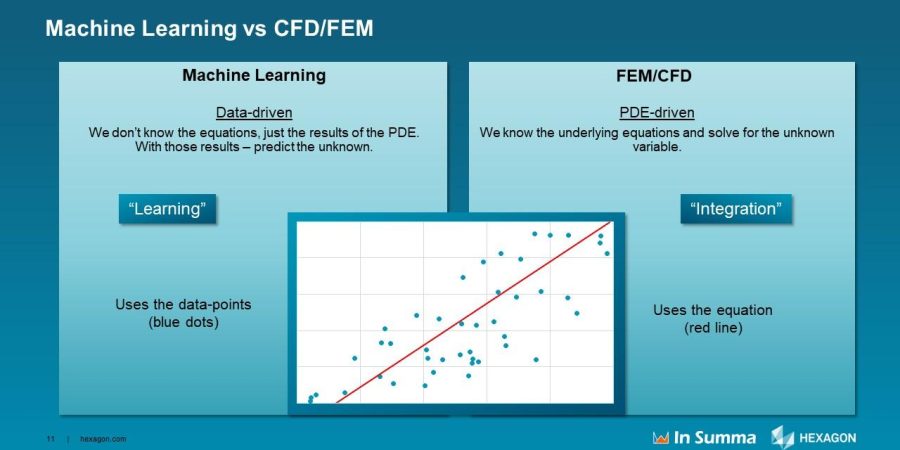 Machine Learning vs CFD/FEM

Machine Learning

Data-driven

We don't know the equations, just the results of the PDE. With those results – predict the unknown.

"Learning"

Uses the data-points (blue dots)

FEM/CFD

PDE-driven

We know the underlying equations and solve for the unknown variable.

"Integration"

Uses the equation (red line)

11 | hexagon.com

In Summa

HEXAGON